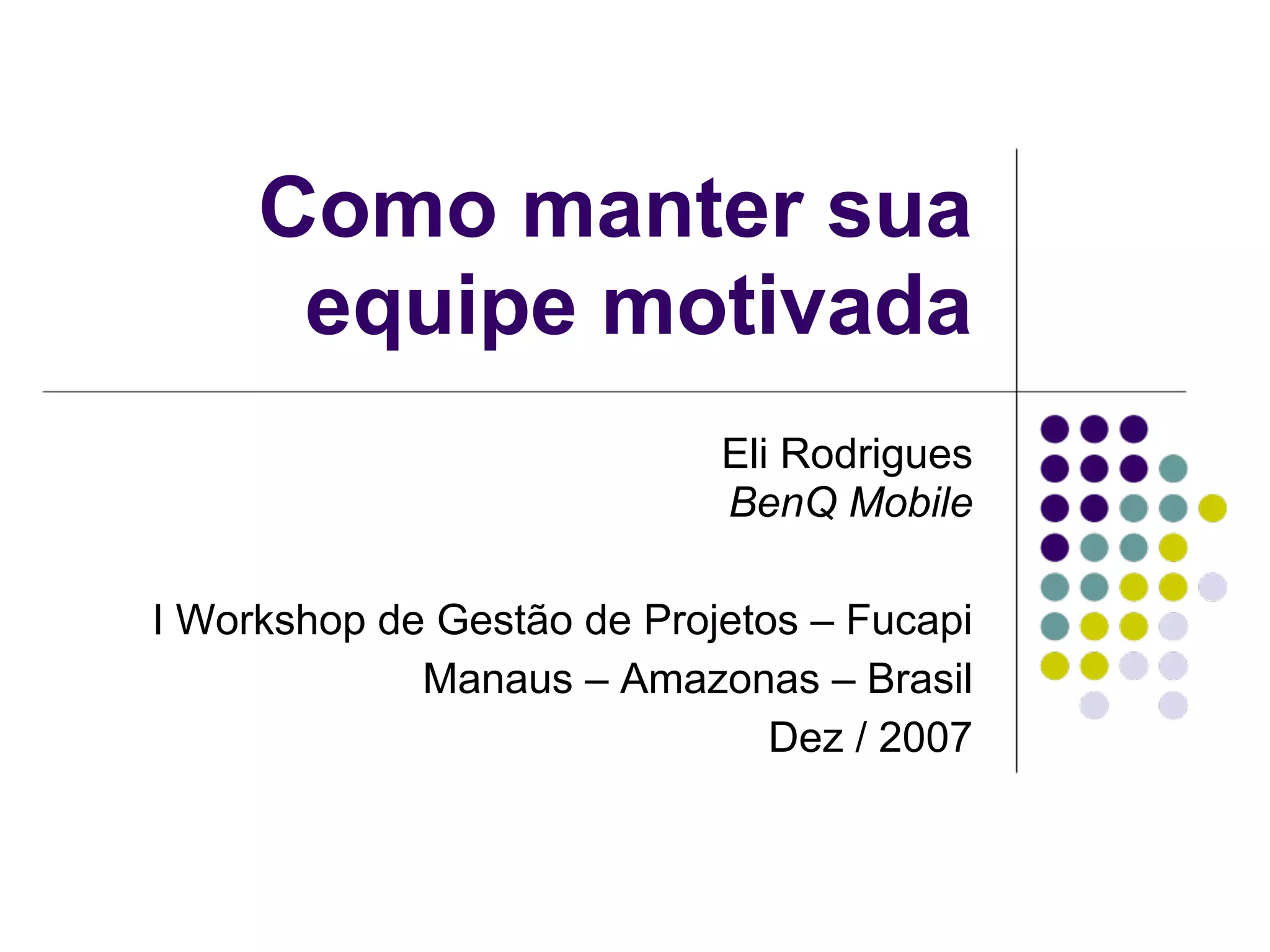 Como manter sua equipe motivada

Eli Rodrigues
BenQ Mobile

I Workshop de Gestão de Projetos – Fucapi
Manaus – Amazonas – Brasil
Dez / 2007